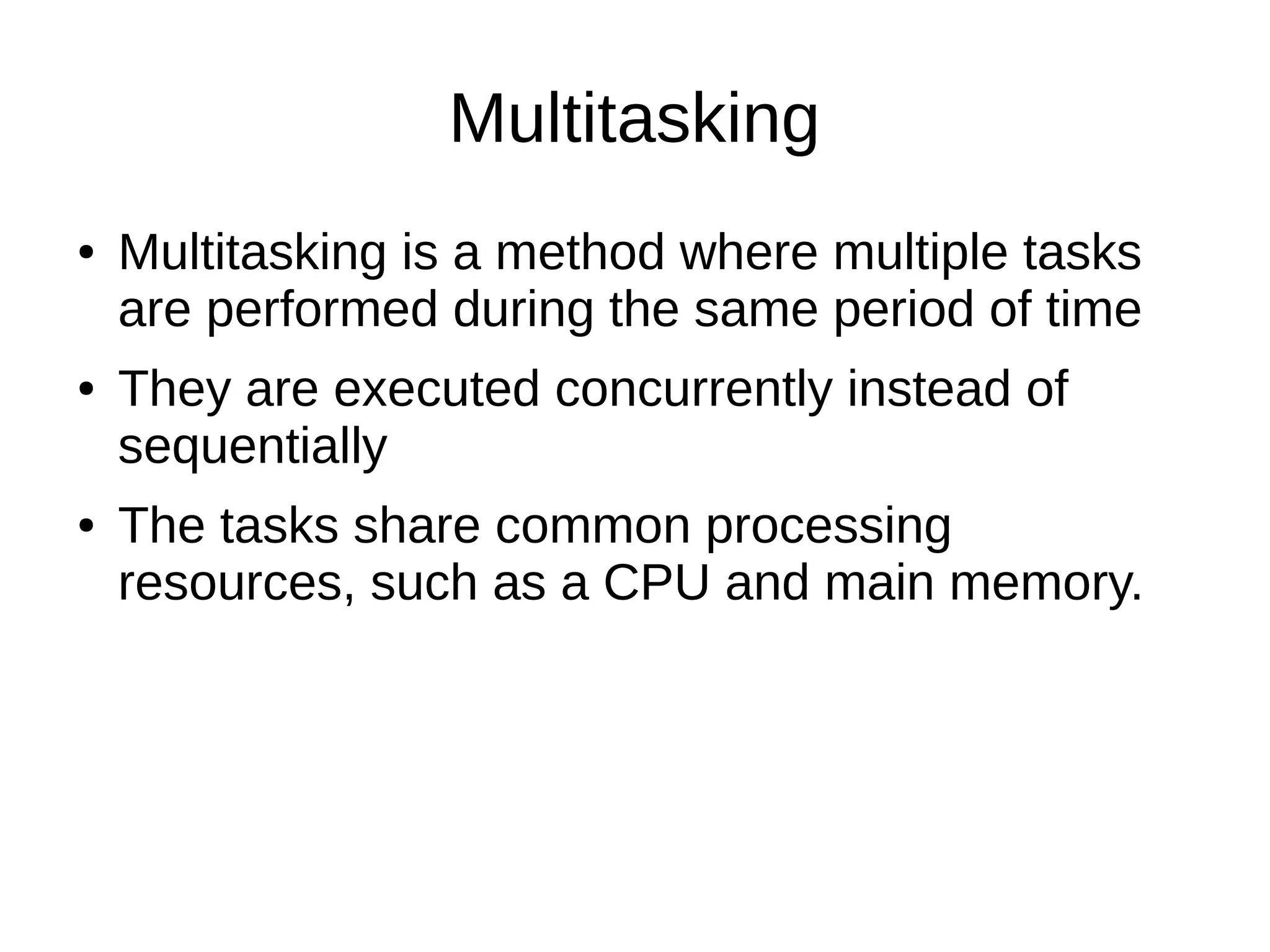 Multitasking

• Multitasking is a method where multiple tasks are performed during the same period of time

• They are executed concurrently instead of sequentially

• The tasks share common processing resources, such as a CPU and main memory.